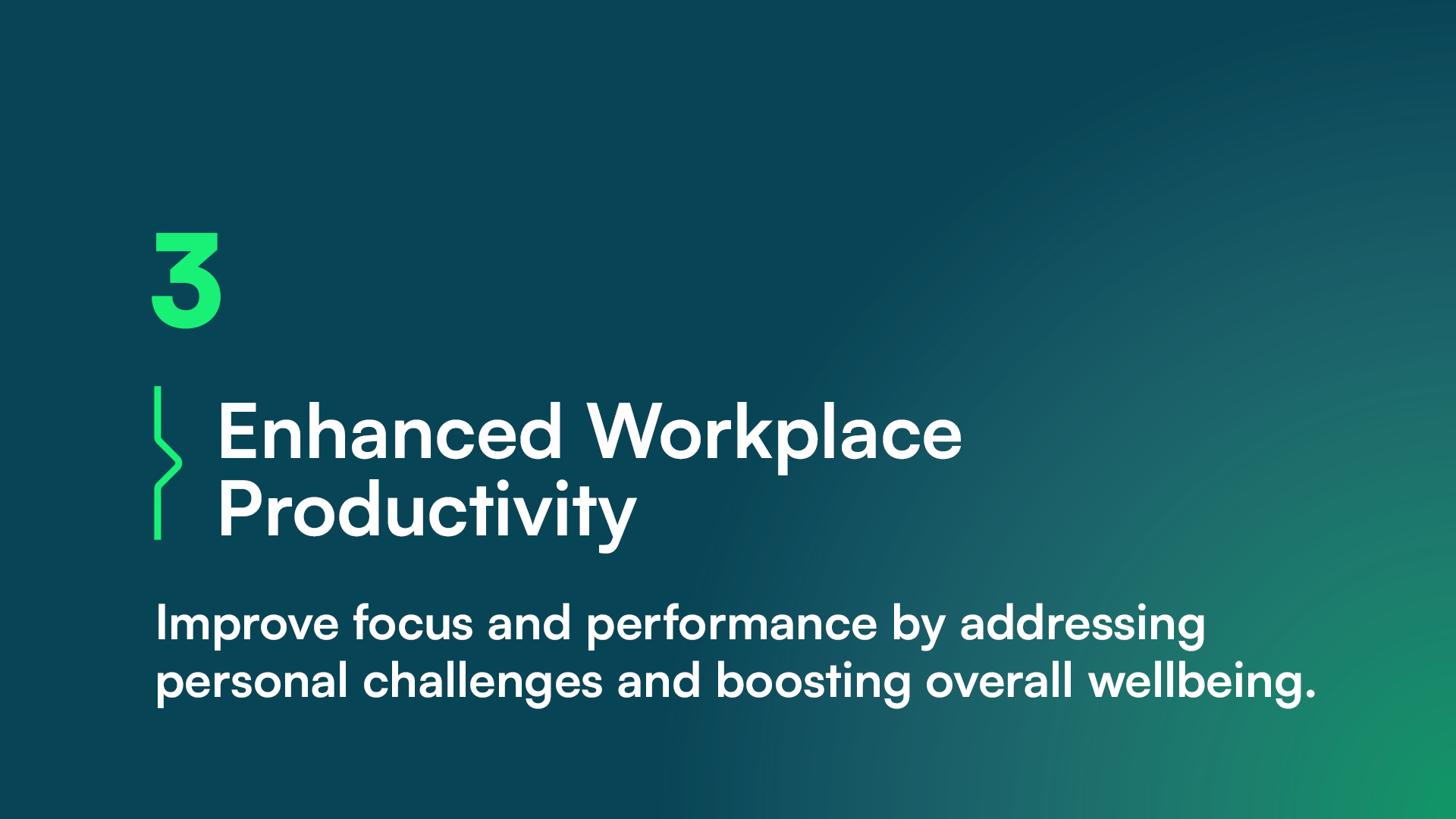 3

Enhanced Workplace Productivity

Improve focus and performance by addressing personal challenges and boosting overall wellbeing.